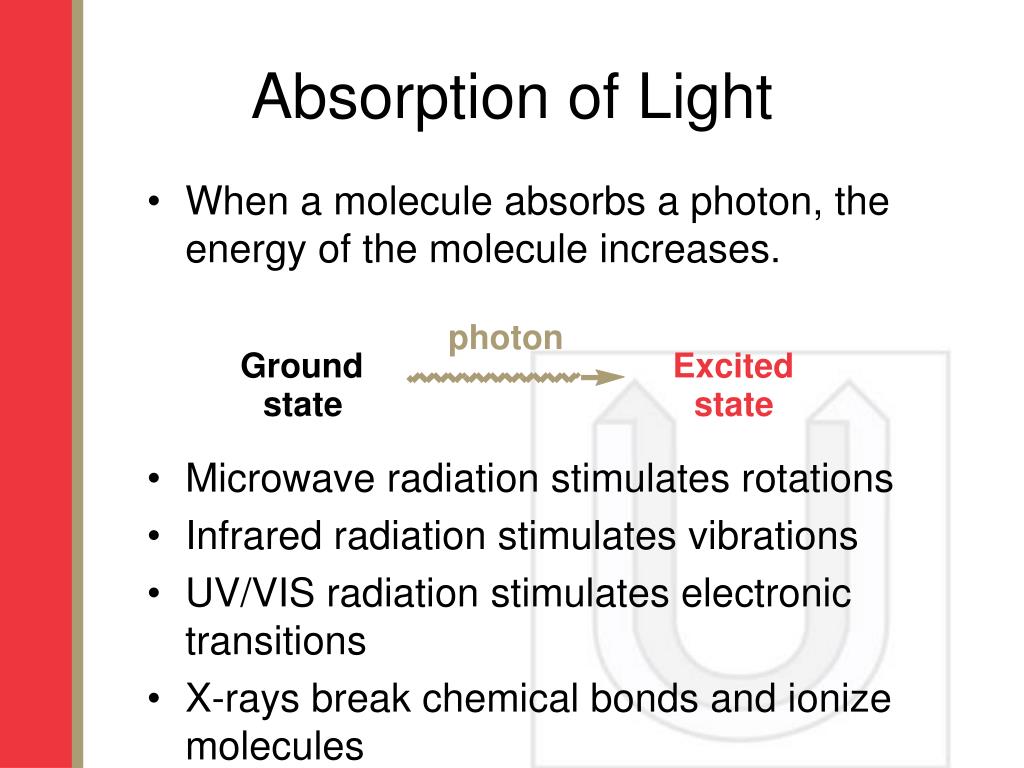 Absorption of Light

• When a molecule absorbs a photon, the energy of the molecule increases.

Ground state

photon

Excited state

• Microwave radiation stimulates rotations
• Infrared radiation stimulates vibrations
• UV/VIS radiation stimulates electronic transitions
• X-rays break chemical bonds and ionize molecules